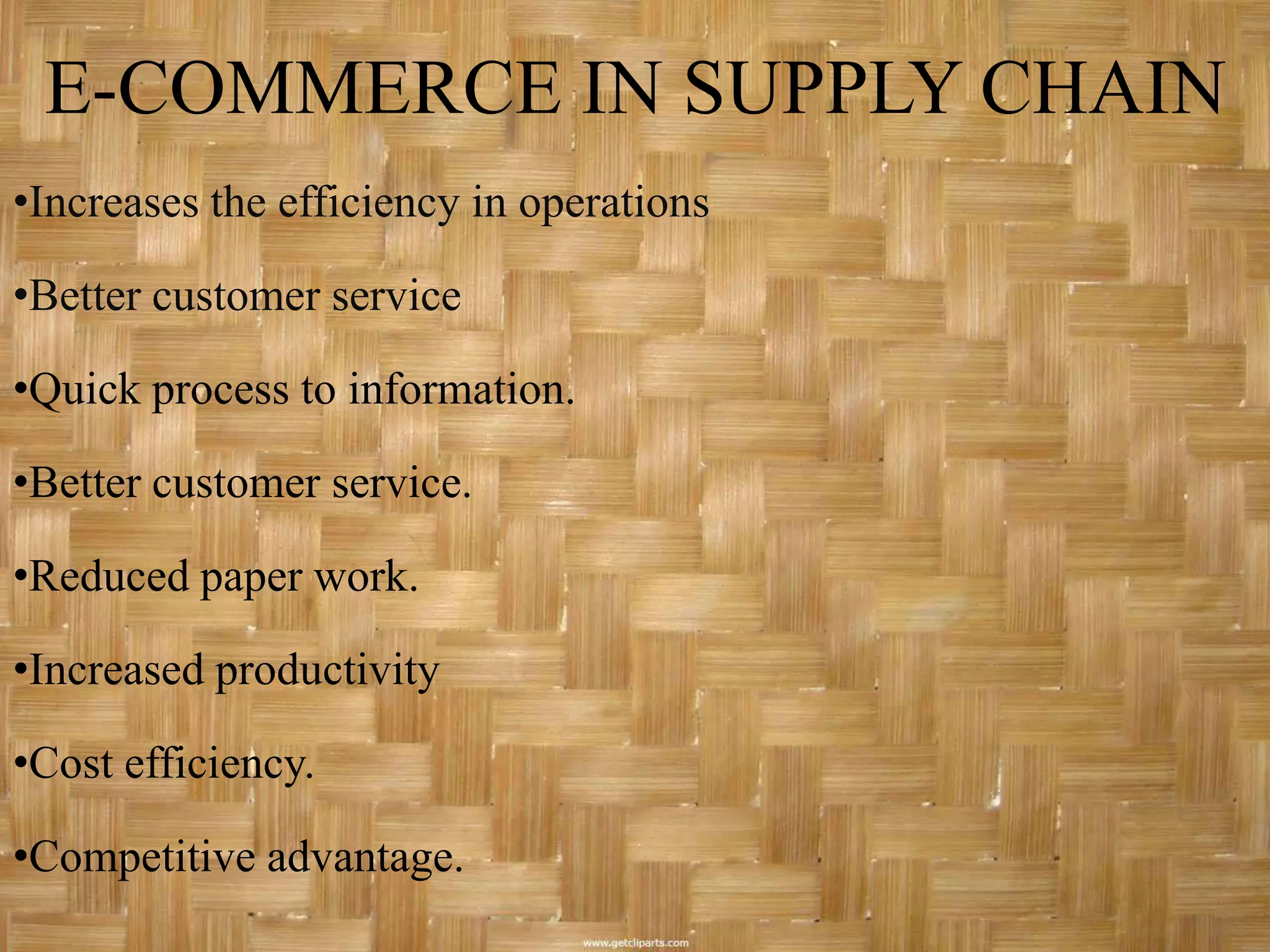 E-COMMERCE IN SUPPLY CHAIN

•Increases the efficiency in operations

•Better customer service

•Quick process to information.

•Better customer service.

•Reduced paper work.

•Increased productivity

•Cost efficiency.

•Competitive advantage.

www.getcliparts.com